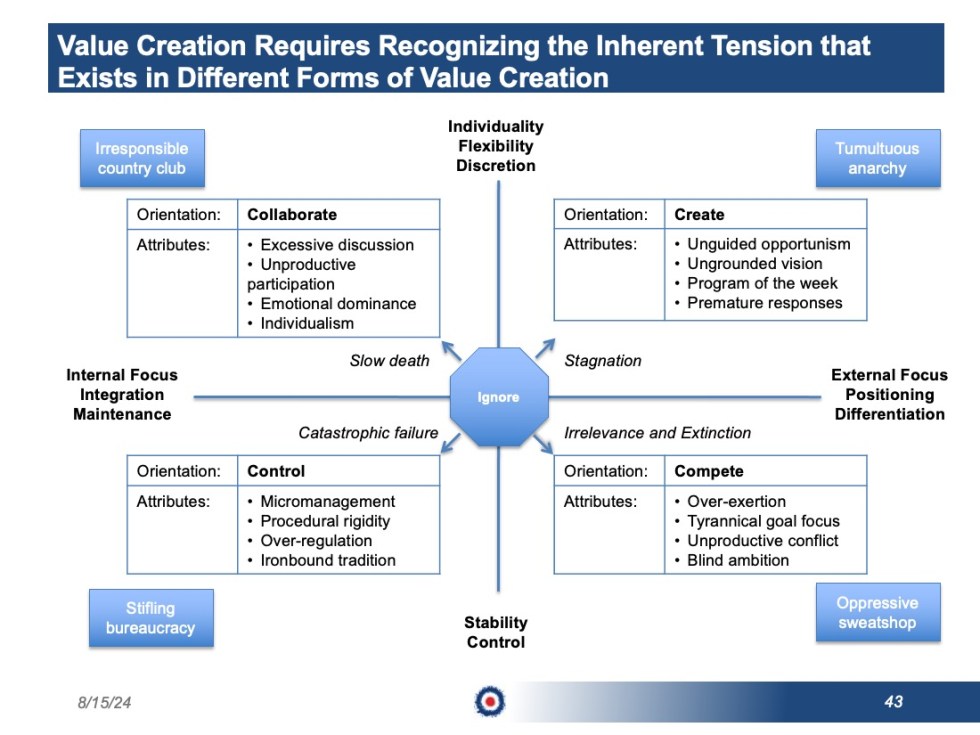 Value Creation Requires Recognizing the Inherent Tension that Exists in Different Forms of Value Creation

Irresponsible country club

Individuality
Flexibility
Discretion

Tumultuous anarchy

| Orientation: | Collaborate |
|---|---|
| Attributes: | • Excessive discussion • Unproductive participation • Emotional dominance • Individualism |

| Orientation: | Create |
|---|---|
| Attributes: | • Unguided opportunism • Ungrounded vision • Program of the week • Premature responses |

Slow death

Stagnation

Internal Focus
Integration
Maintenance

Ignore

External Focus
Positioning
Differentiation

Catastrophic failure

Irrelevance and Extinction

| Orientation: | Control |
|---|---|
| Attributes: | • Micromanagement • Procedural rigidity • Over-regulation • Ironbound tradition |

| Orientation: | Compete |
|---|---|
| Attributes: | • Over-exertion • Tyrannical goal focus • Unproductive conflict • Blind ambition |

Stifling bureaucracy

Stability
Control

Oppressive sweatshop

8/15/24

43